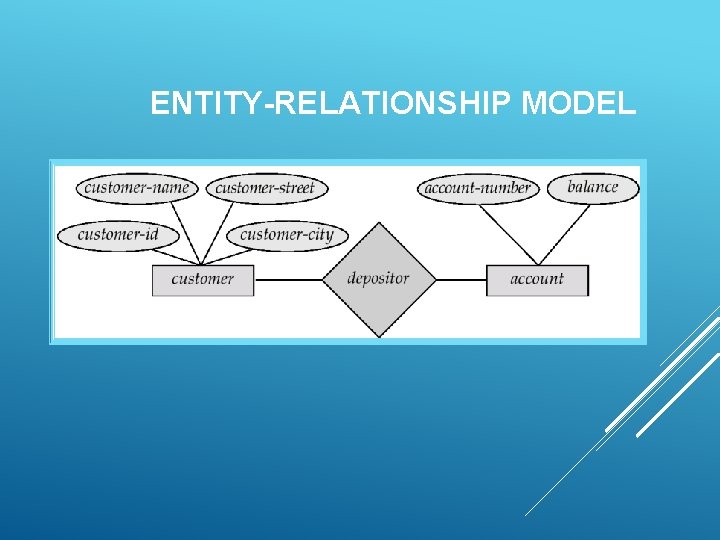 ENTITY-RELATIONSHIP MODEL

customer-name
customer-street
account-number
balance
customer-id
customer-city
customer
depositor
account